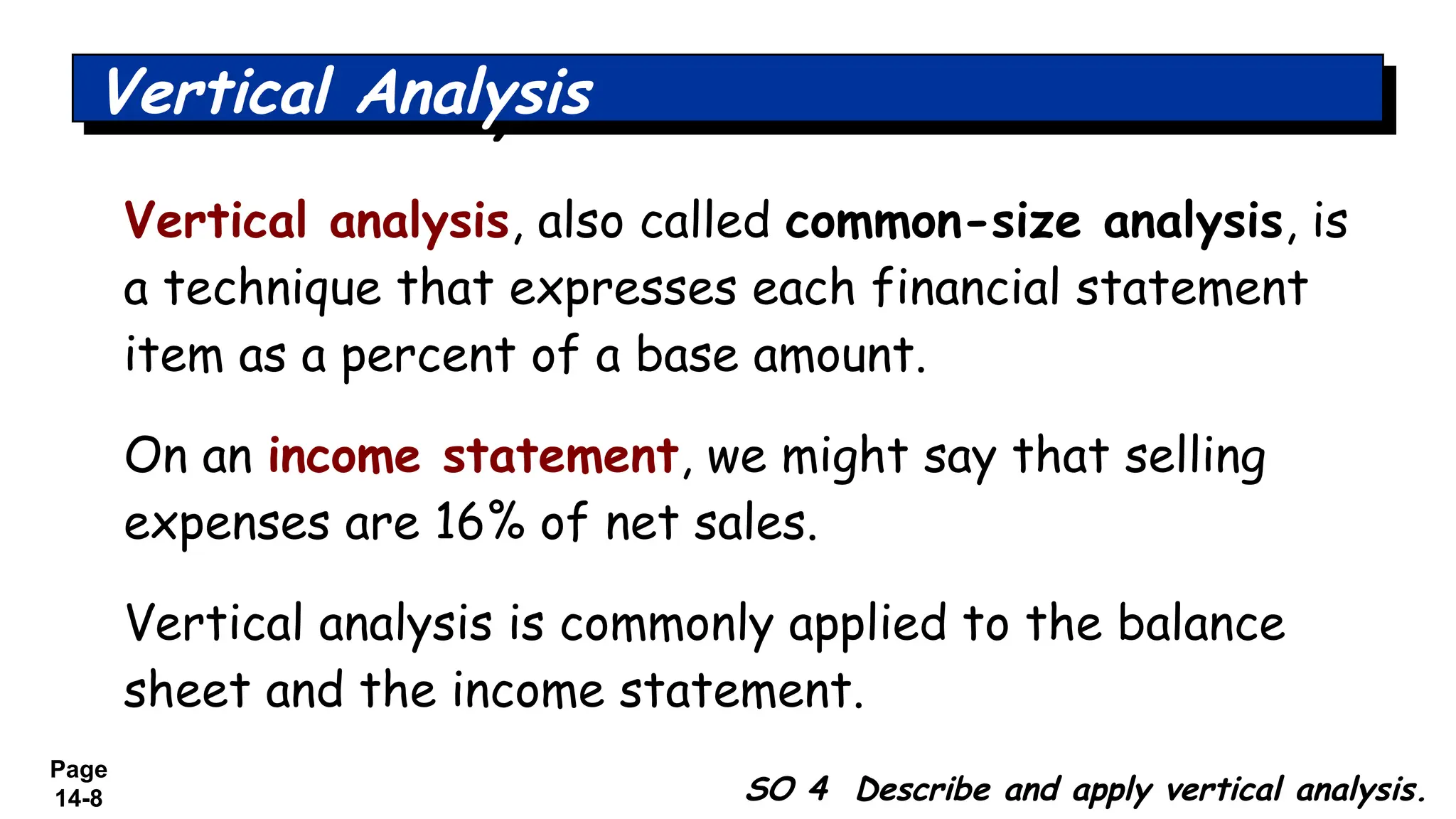 Vertical Analysis

Vertical analysis, also called common-size analysis, is a technique that expresses each financial statement item as a percent of a base amount.

On an income statement, we might say that selling expenses are 16% of net sales.

Vertical analysis is commonly applied to the balance sheet and the income statement.

Page 14-8

SO 4 Describe and apply vertical analysis.